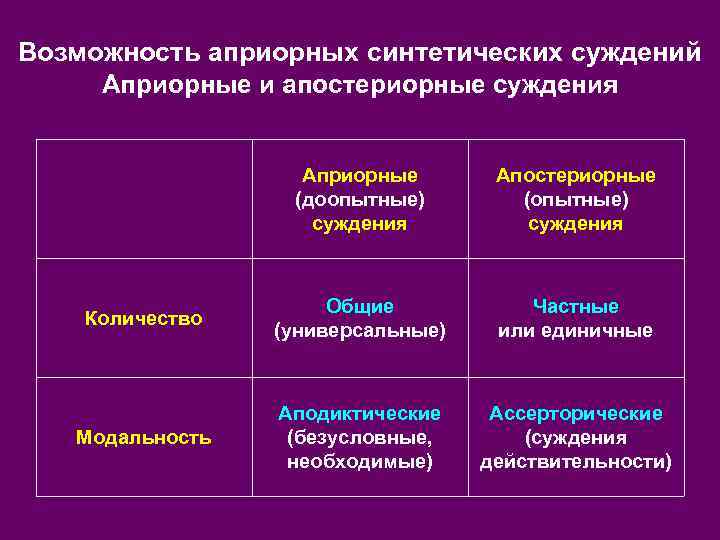 Возможность априорных синтетических суждений
Априорные и апостериорные суждения

| | Априорные (доопытные) суждения | Апостериорные (опытные) суждения |
|---|---|---|
| Количество | Общие (универсальные) | Частные или единичные |
| Модальность | Аподиктические (безусловные, необходимые) | Ассерторические (суждения действительности) |